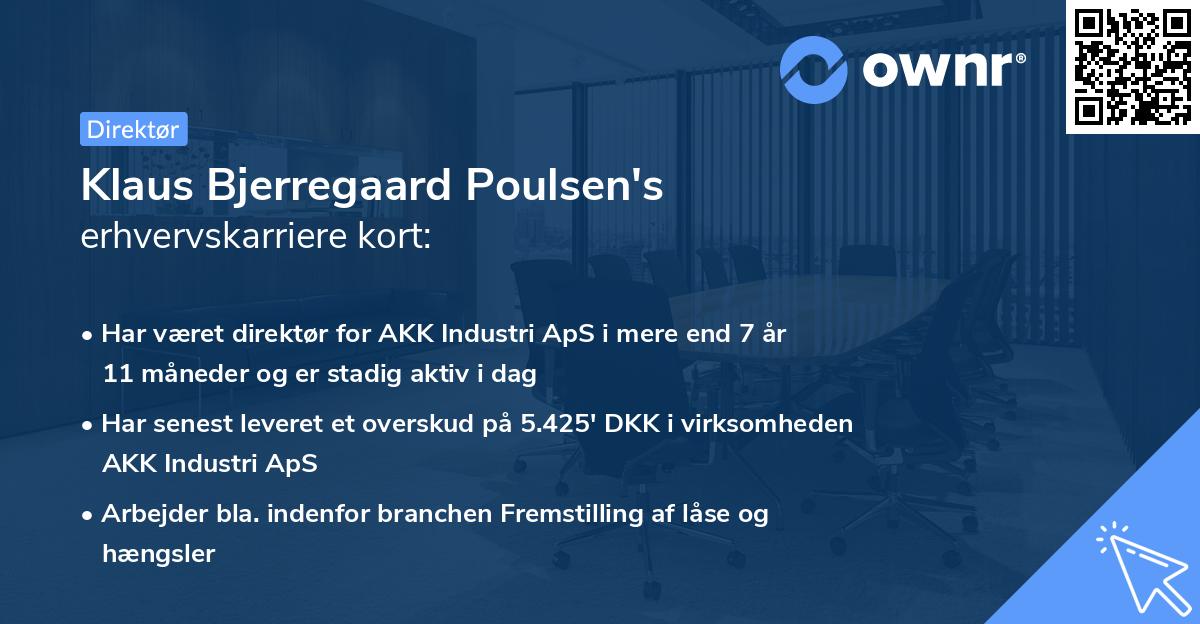 ownr®

Direktør

Klaus Bjerregaard Poulsen's
erhvervskarriere kort:

• Har været direktør for AKK Industri ApS i mere end 7 år 11 måneder og er stadig aktiv i dag

• Har senest leveret et overskud på 5.425' DKK i virksomheden AKK Industri ApS

• Arbejder bla. indenfor branchen Fremstilling af låse og hængsler